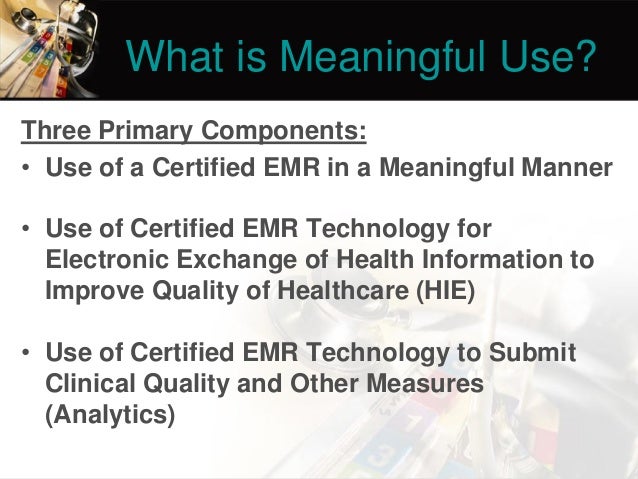 What is Meaningful Use?

Three Primary Components:

• Use of a Certified EMR in a Meaningful Manner

• Use of Certified EMR Technology for Electronic Exchange of Health Information to Improve Quality of Healthcare (HIE)

• Use of Certified EMR Technology to Submit Clinical Quality and Other Measures (Analytics)